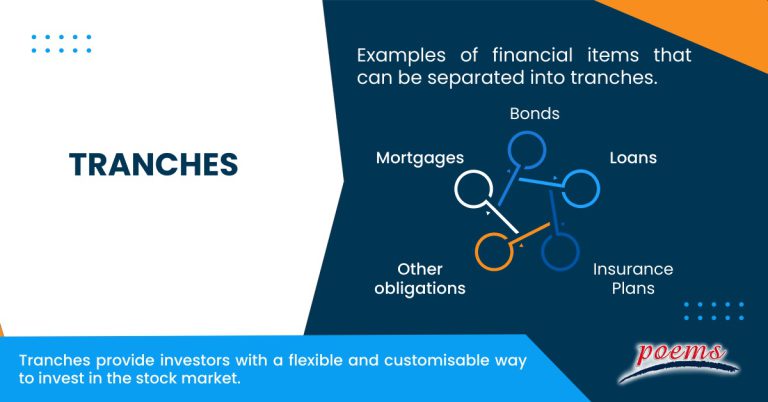 TRANCHES

Examples of financial items that can be separated into tranches.

Bonds

Mortgages

Loans

Other obligations

Insurance Plans

Tranches provide investors with a flexible and customisable way to invest in the stock market.

poems